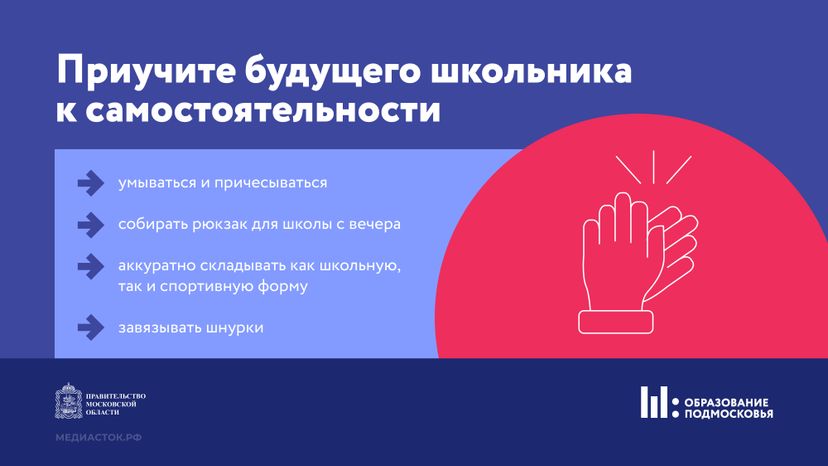 Приучите будущего школьника к самостоятельности

умываться и причесываться

собирать рюкзак для школы с вечера

аккуратно складывать как школьную, так и спортивную форму

завязывать шнурки

ПРАВИТЕЛЬСТВО МОСКОВСКОЙ ОБЛАСТИ

МЕДИАСТОК.РФ

ОБРАЗОВАНИЕ ПОДМОСКОВЬЯ